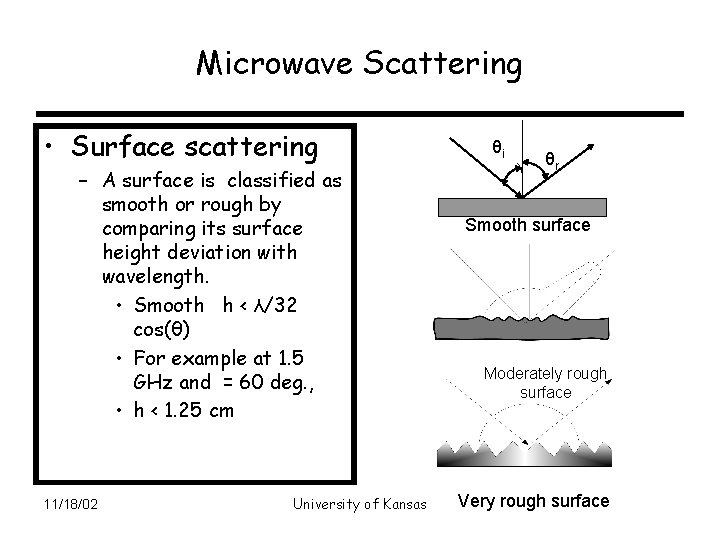 Microwave Scattering

• Surface scattering
 – A surface is classified as smooth or rough by comparing its surface height deviation with wavelength.
  • Smooth h < $\lambda/32 \cos(\theta)$
  • For example at 1.5 GHz and = 60 deg.,
  • h < 1.25 cm

$\theta_i$
$\theta_r$
Smooth surface

Moderately rough surface

Very rough surface

11/18/02

University of Kansas